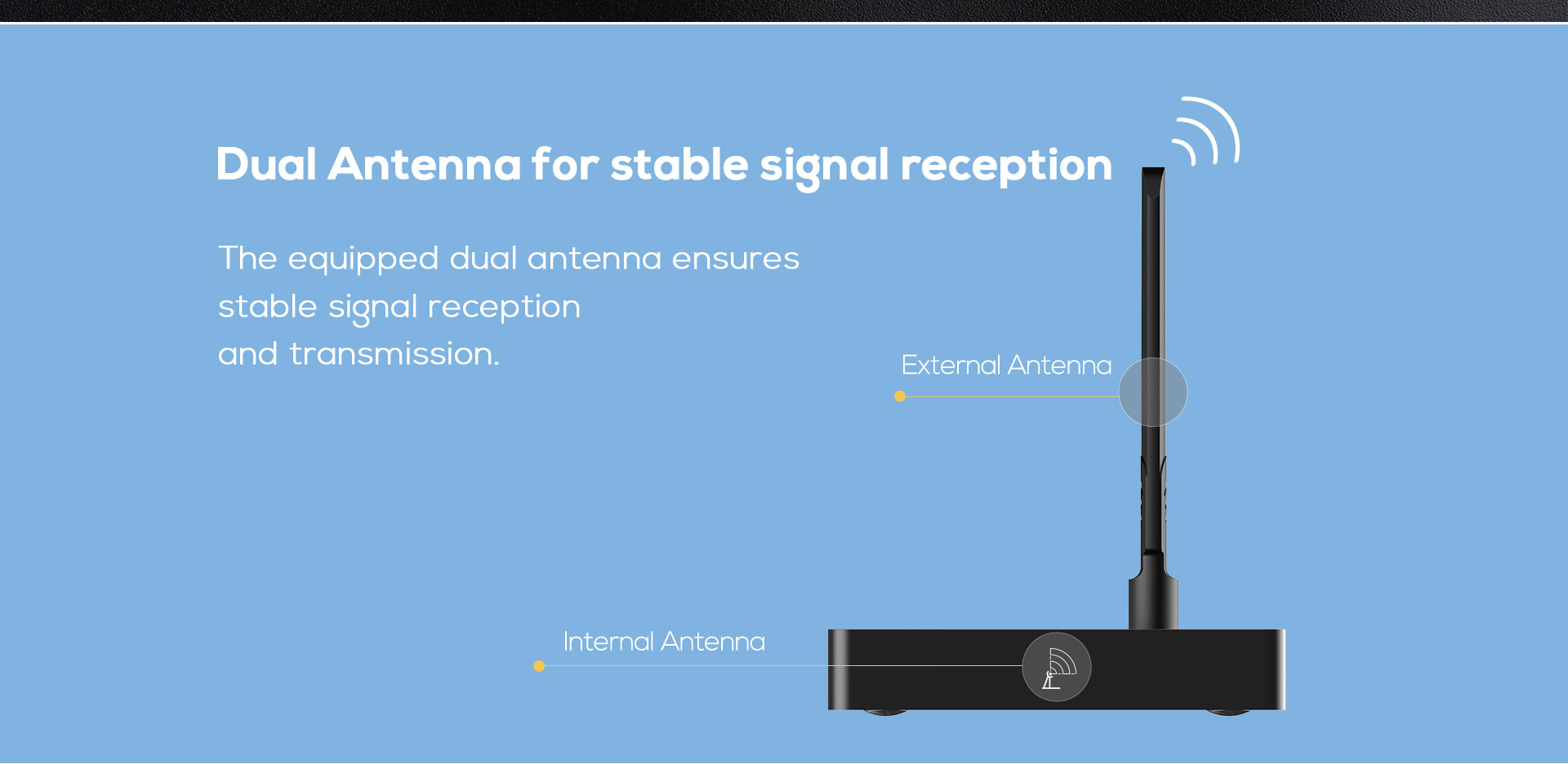 Dual Antenna for stable signal reception

The equipped dual antenna ensures stable signal reception and transmission.

External Antenna

Internal Antenna